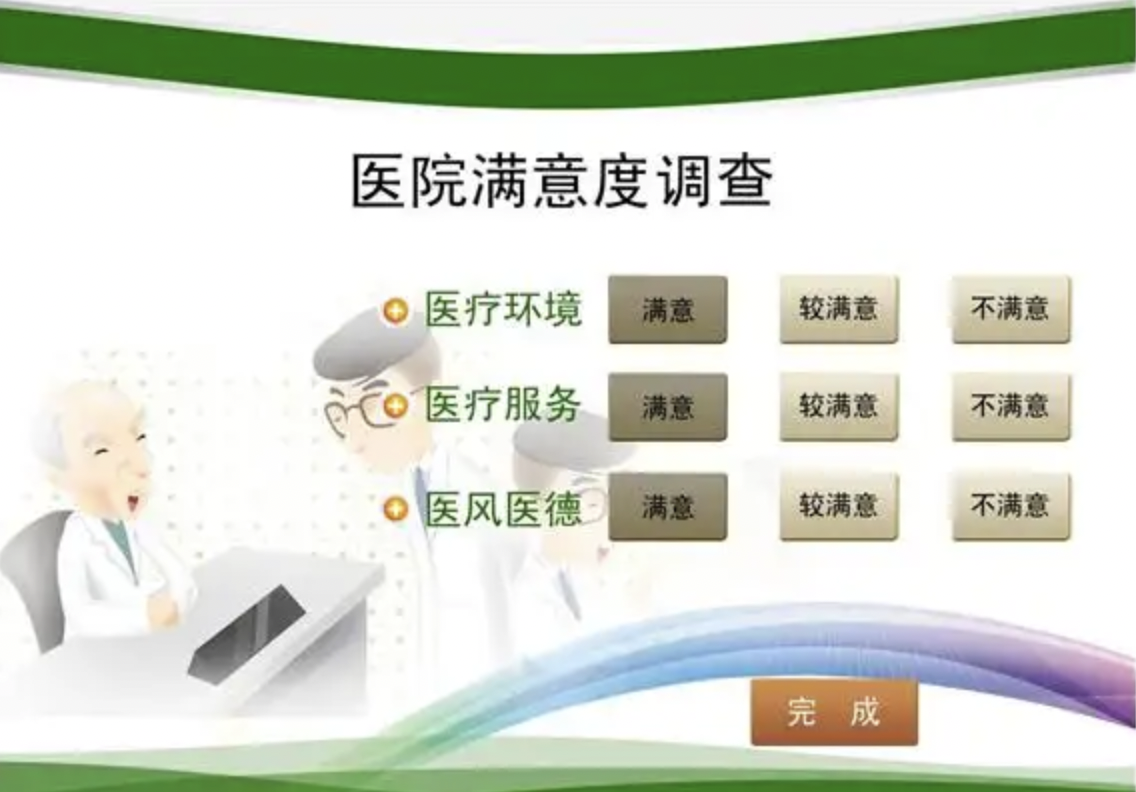 医院满意度调查

医疗环境 满意 较满意 不满意

医疗服务 满意 较满意 不满意

医风医德 满意 较满意 不满意

完 成